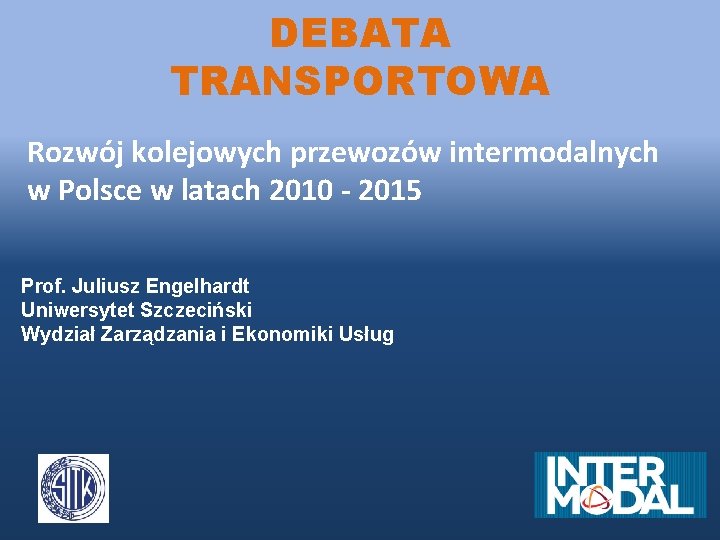 DEBATA TRANSPORTOWA

Rozwój kolejowych przewozów intermodalnych w Polsce w latach 2010 - 2015

Prof. Juliusz Engelhardt
Uniwersytet Szczeciński
Wydział Zarządzania i Ekonomiki Usług

SITK

INTER MODAL